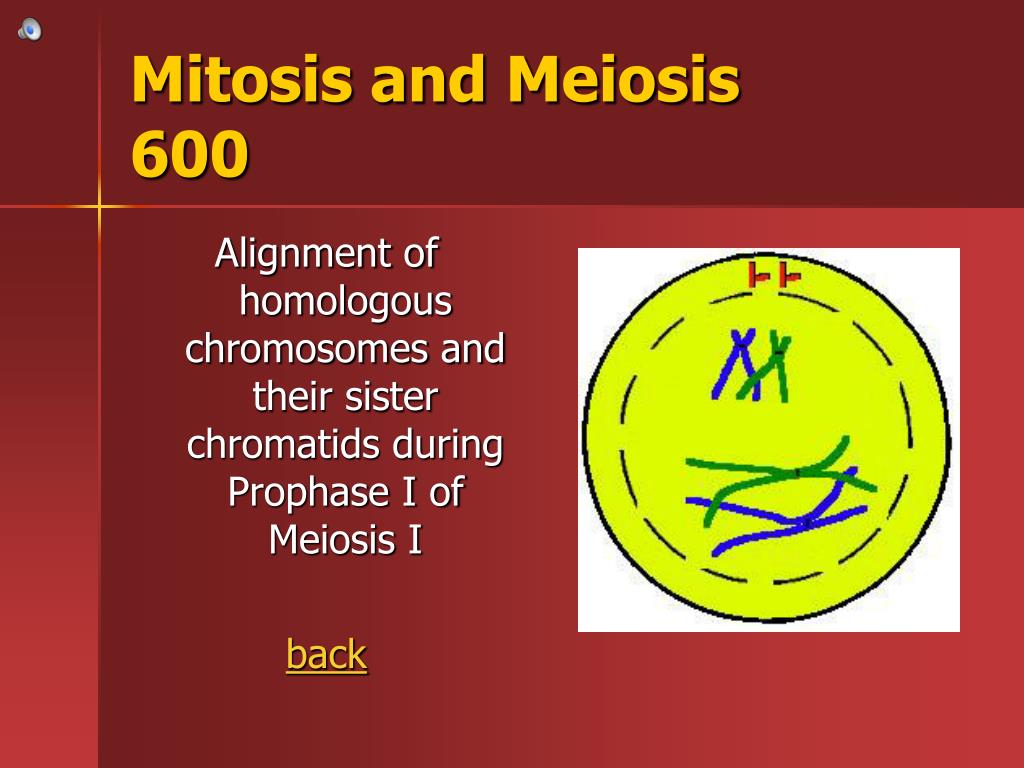 Mitosis and Meiosis 600

Alignment of homologous chromosomes and their sister chromatids during Prophase I of Meiosis I

back